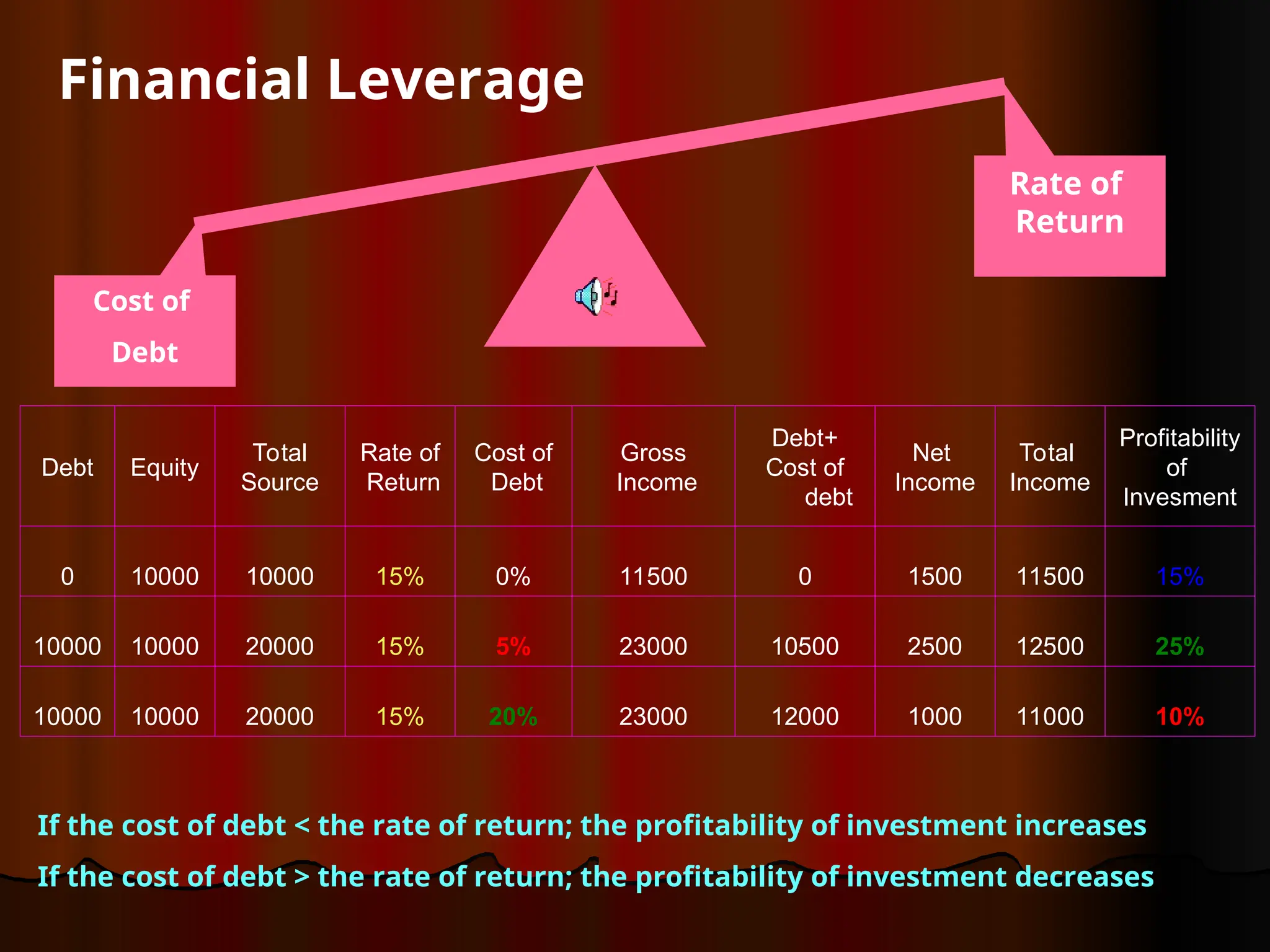 Financial Leverage

Rate of Return

Cost of Debt

| Debt | Equity | Total Source | Rate of Return | Cost of Debt | Gross Income | Debt+ Cost of debt | Net Income | Total Income | Profitability of Invesment |
|---|---|---|---|---|---|---|---|---|---|
| 0 | 10000 | 10000 | 15% | 0% | 11500 | 0 | 1500 | 11500 | 15% |
| 10000 | 10000 | 20000 | 15% | 5% | 23000 | 10500 | 2500 | 12500 | 25% |
| 10000 | 10000 | 20000 | 15% | 20% | 23000 | 12000 | 1000 | 11000 | 10% |

If the cost of debt < the rate of return; the profitability of investment increases

If the cost of debt > the rate of return; the profitability of investment decreases